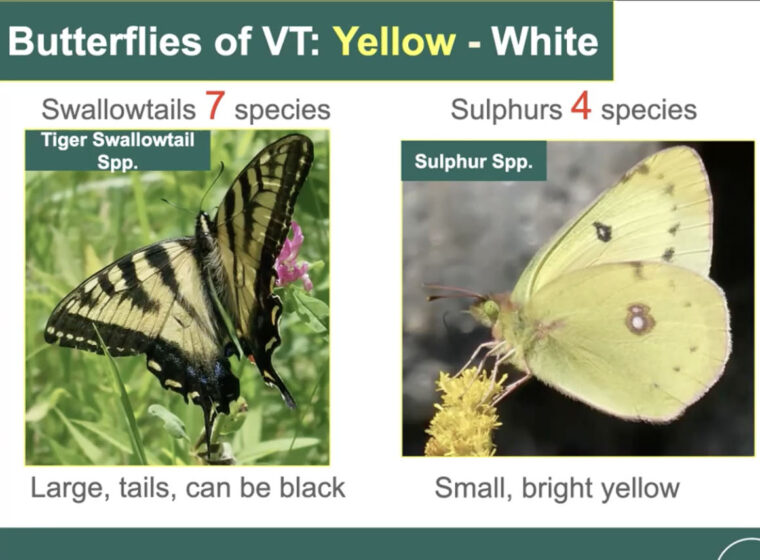 Butterflies of VT: Yellow - White

Swallowtails 7 species

Tiger Swallowtail Spp.

Large, tails, can be black

Sulphurs 4 species

Sulphur Spp.

Small, bright yellow